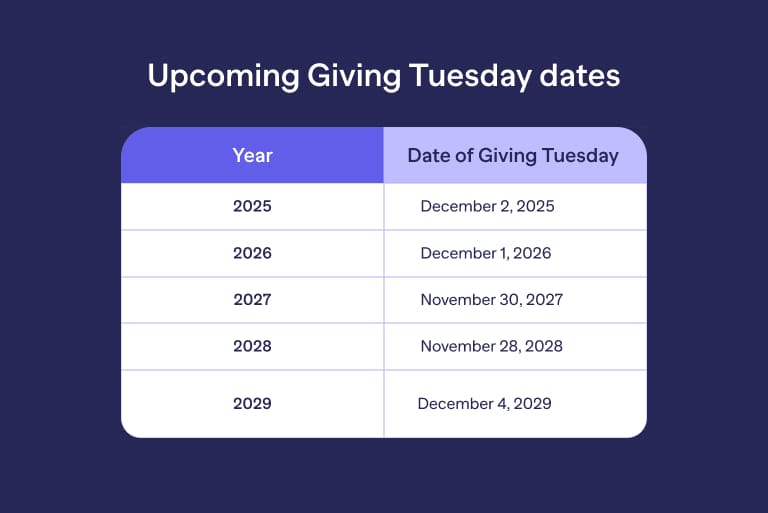 Upcoming Giving Tuesday dates

| Year | Date of Giving Tuesday |
|---|---|
| 2025 | December 2, 2025 |
| 2026 | December 1, 2026 |
| 2027 | November 30, 2027 |
| 2028 | November 28, 2028 |
| 2029 | December 4, 2029 |